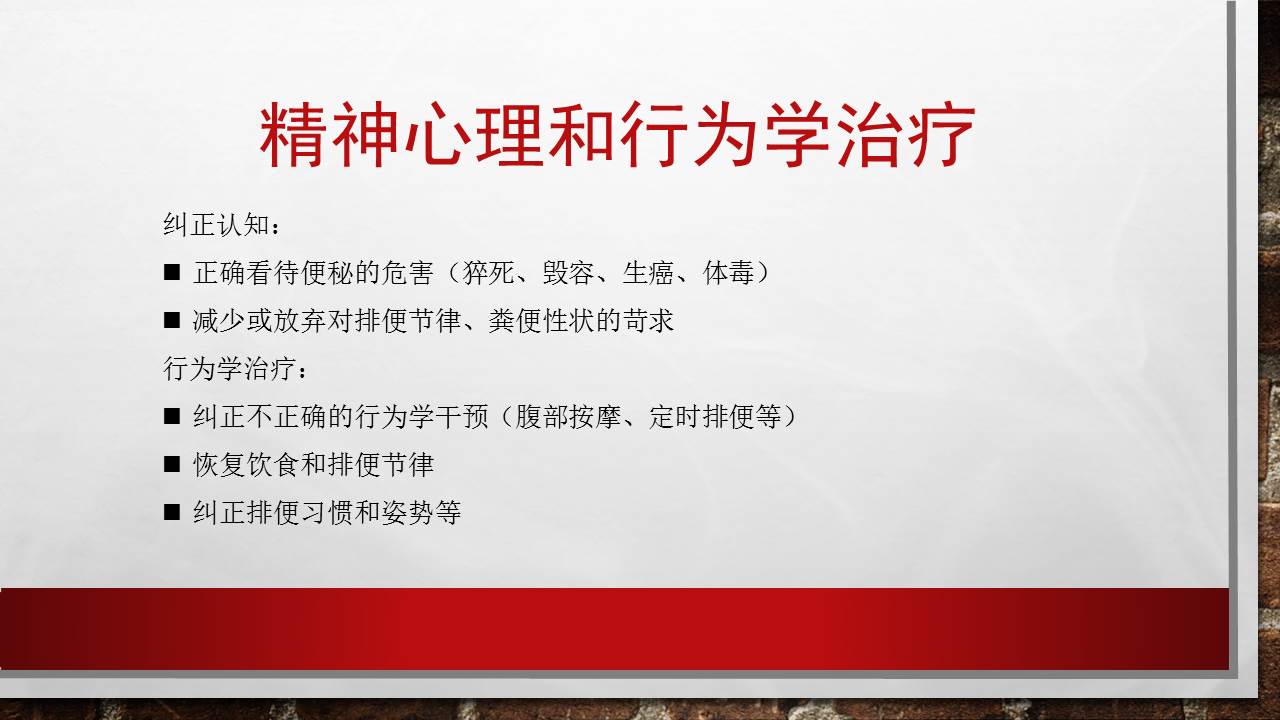 精神心理和行为学治疗

纠正认知：

■ 正确看待便秘的危害（猝死、毁容、生癌、体毒）

■ 减少或放弃对排便节律、粪便性状的苛求

行为学治疗：

■ 纠正不正确的行为学干预（腹部按摩、定时排便等）

■ 恢复饮食和排便节律

■ 纠正排便习惯和姿势等